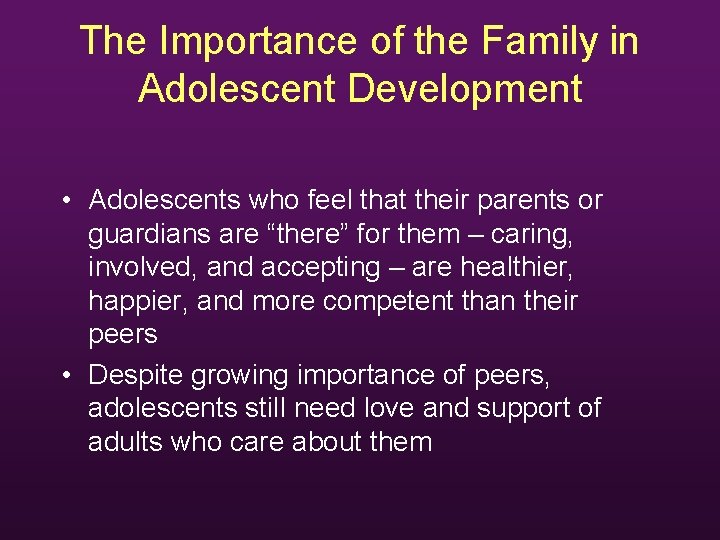 The Importance of the Family in Adolescent Development

• Adolescents who feel that their parents or guardians are “there” for them – caring, involved, and accepting – are healthier, happier, and more competent than their peers
• Despite growing importance of peers, adolescents still need love and support of adults who care about them